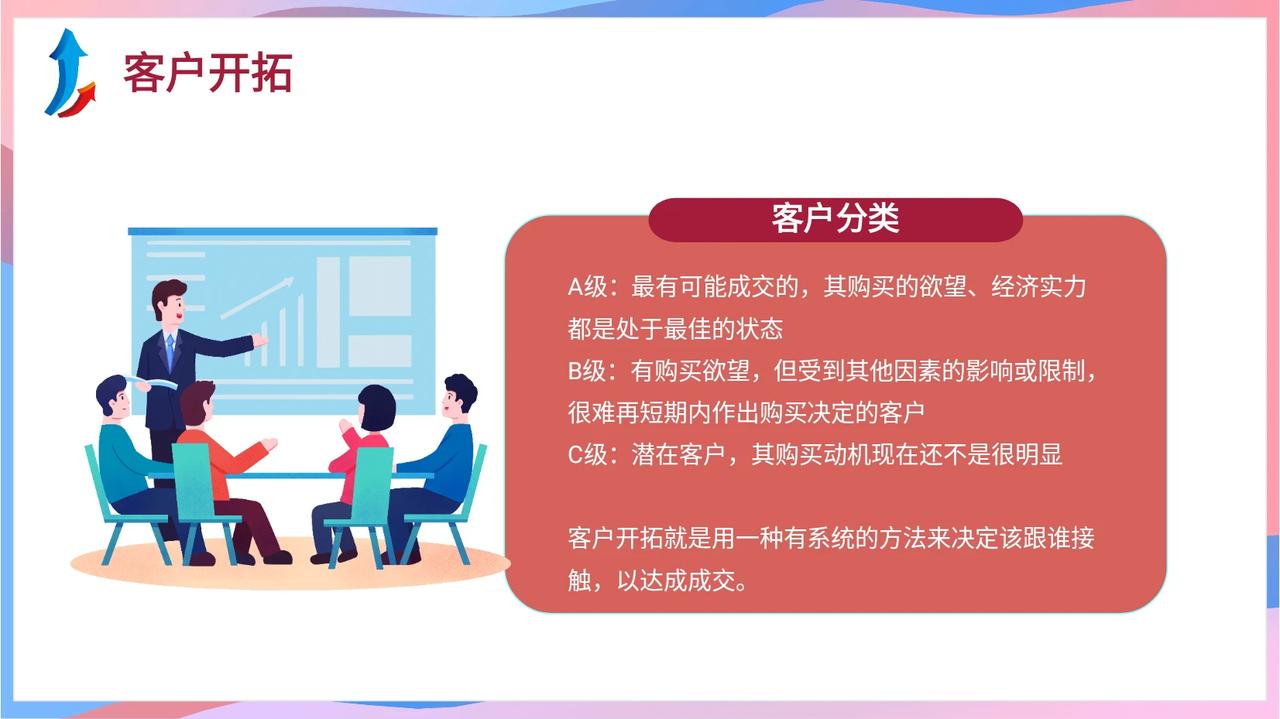 客户开拓

客户分类

A级：最有可能成交的，其购买的欲望、经济实力都是处于最佳的状态
B级：有购买欲望，但受到其他因素的影响或限制，很难再短期内作出购买决定的客户
C级：潜在客户，其购买动机现在还不是很明显

客户开拓就是用一种有系统的方法来决定该跟谁接触，以达成成交。